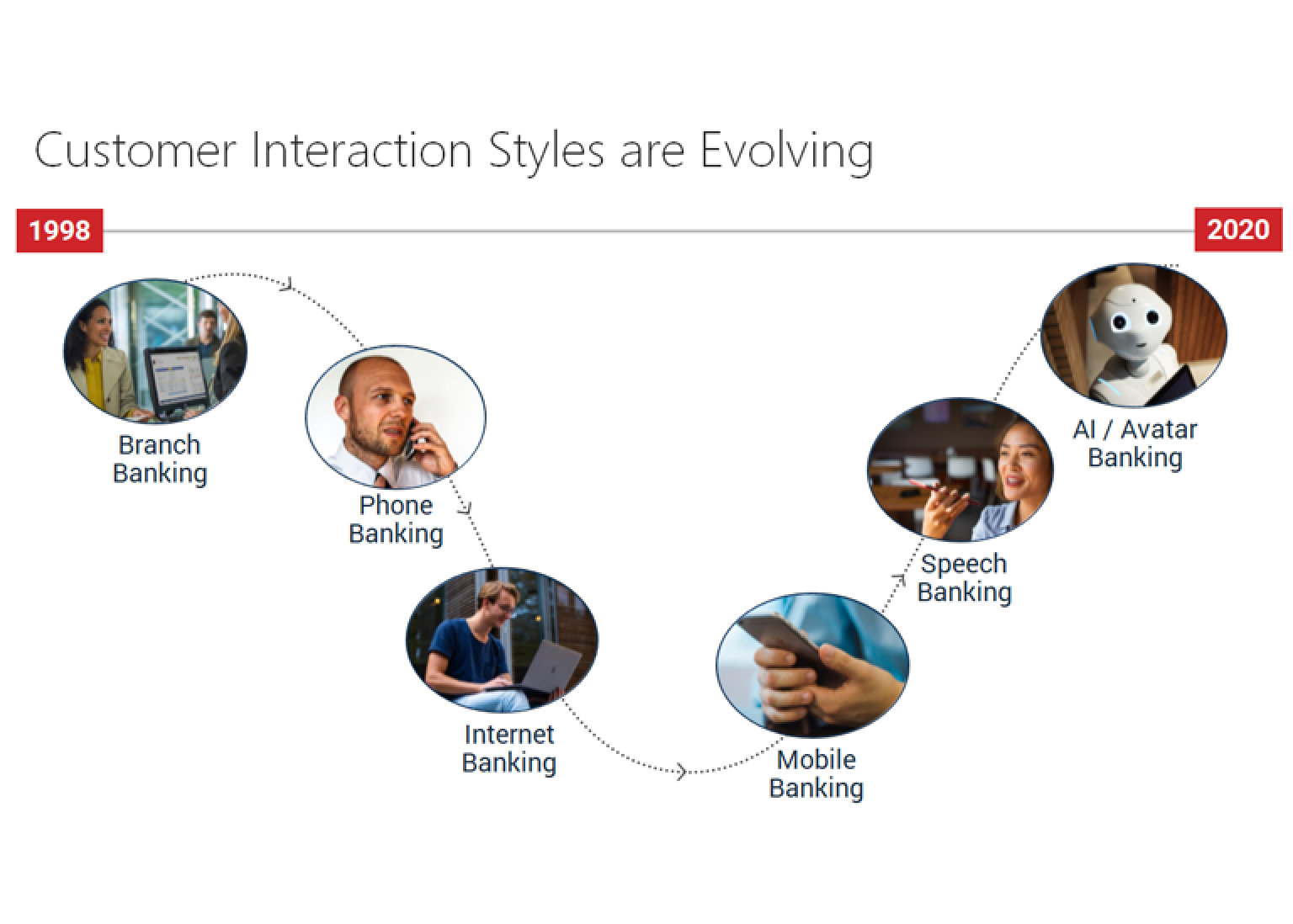 Customer Interaction Styles are Evolving

1998

2020

Branch Banking

Phone Banking

Internet Banking

Mobile Banking

Speech Banking

AI / Avatar Banking